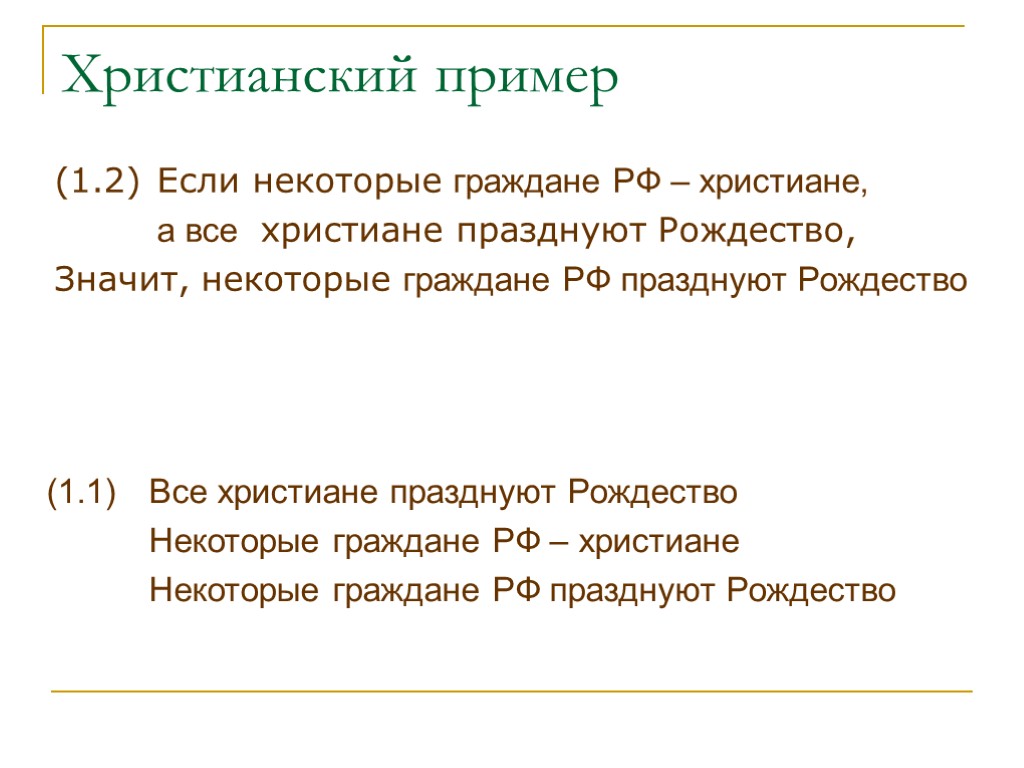 Христианский пример

(1.2) Если некоторые граждане РФ – христиане,
а все христиане празднуют Рождество,
Значит, некоторые граждане РФ празднуют Рождество

(1.1) Все христиане празднуют Рождество
Некоторые граждане РФ – христиане
Некоторые граждане РФ празднуют Рождество